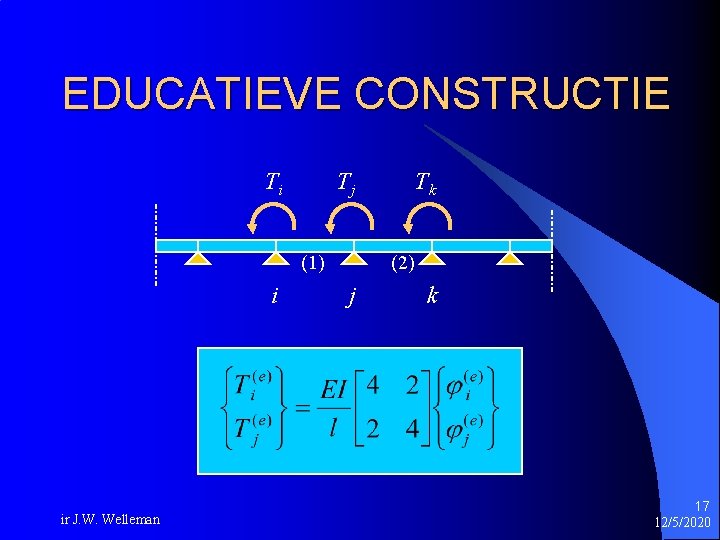 EDUCATIEVE CONSTRUCTIE

$T_i$ $T_j$ $T_k$

(1) (2)

$i$ $j$ $k$

$\begin{Bmatrix} T_i^{(e)} \\ T_j^{(e)} \end{Bmatrix} = \frac{EI}{l} \begin{bmatrix} 4 & 2 \\ 2 & 4 \end{bmatrix} \begin{Bmatrix} \varphi_i^{(e)} \\ \varphi_j^{(e)} \end{Bmatrix}$

ir J.W. Welleman

17
12/5/2020